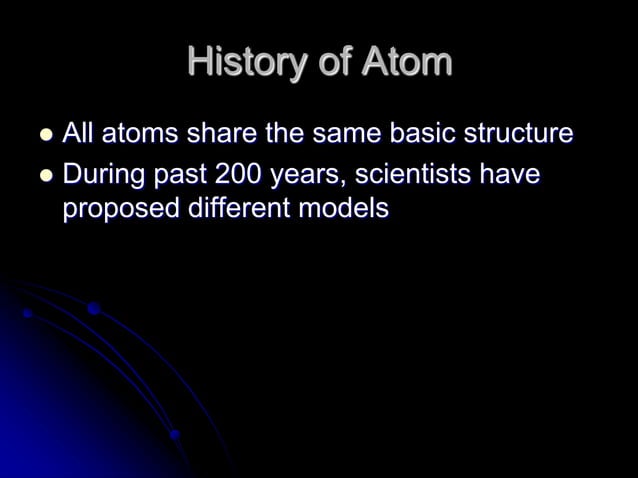 History of Atom

- All atoms share the same basic structure
- During past 200 years, scientists have proposed different models